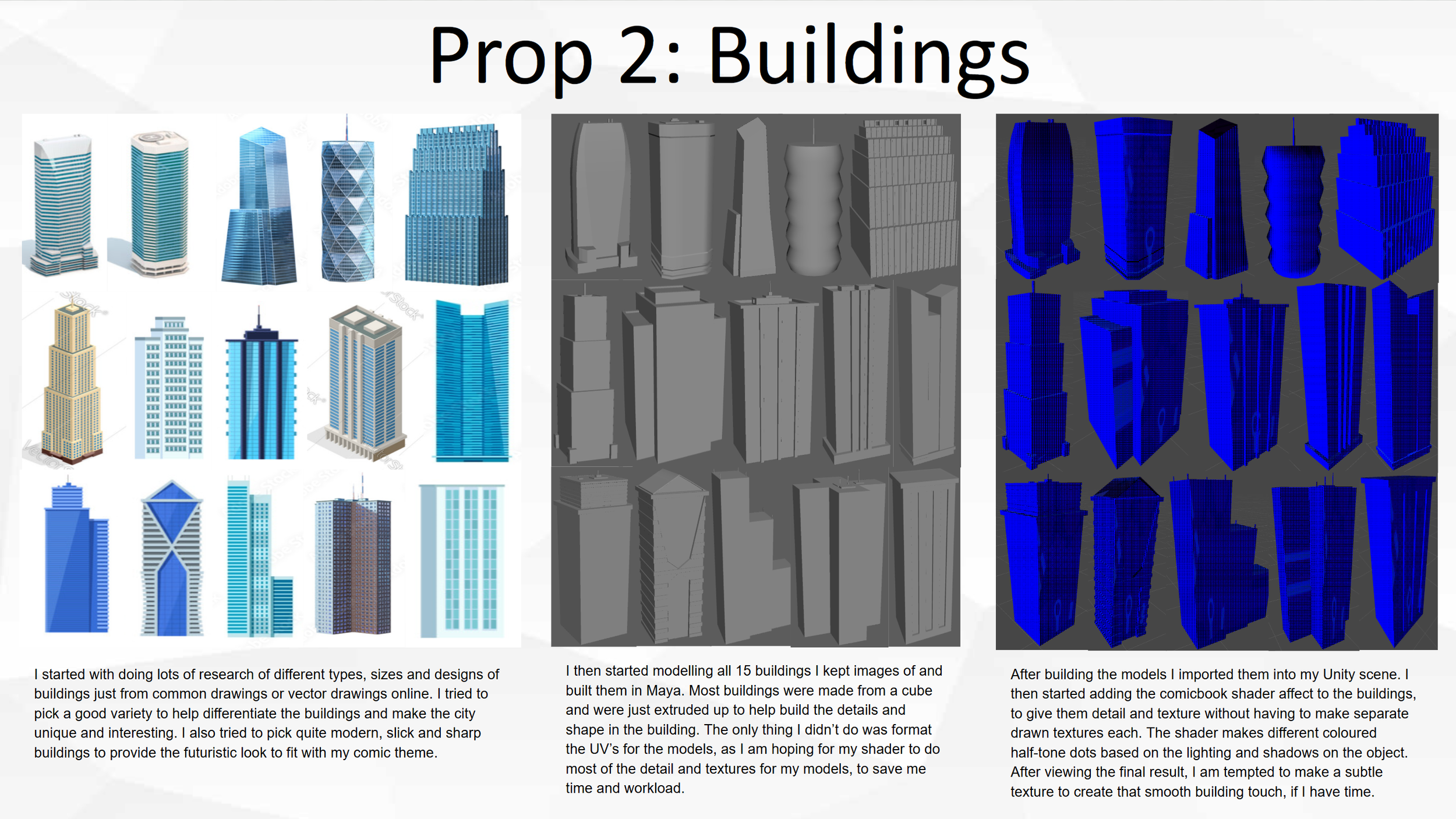 Prop 2: Buildings

I started with doing lots of research of different types, sizes and designs of buildings just from common drawings or vector drawings online. I tried to pick a good variety to help differentiate the buildings and make the city unique and interesting. I also tried to pick quite modern, slick and sharp buildings to provide the futuristic look to fit with my comic theme.

I then started modelling all 15 buildings I kept images of and built them in Maya. Most buildings were made from a cube and were just extruded up to help build the details and shape in the building. The only thing I didn't do was format the UV's for the models, as I am hoping for my shader to do most of the detail and textures for my models, to save me time and workload.

After building the models I imported them into my Unity scene. I then started adding the comicbook shader affect to the buildings, to give them detail and texture without having to make separate drawn textures each. The shader makes different coloured half-tone dots based on the lighting and shadows on the object. After viewing the final result, I am tempted to make a subtle texture to create that smooth building touch, if I have time.